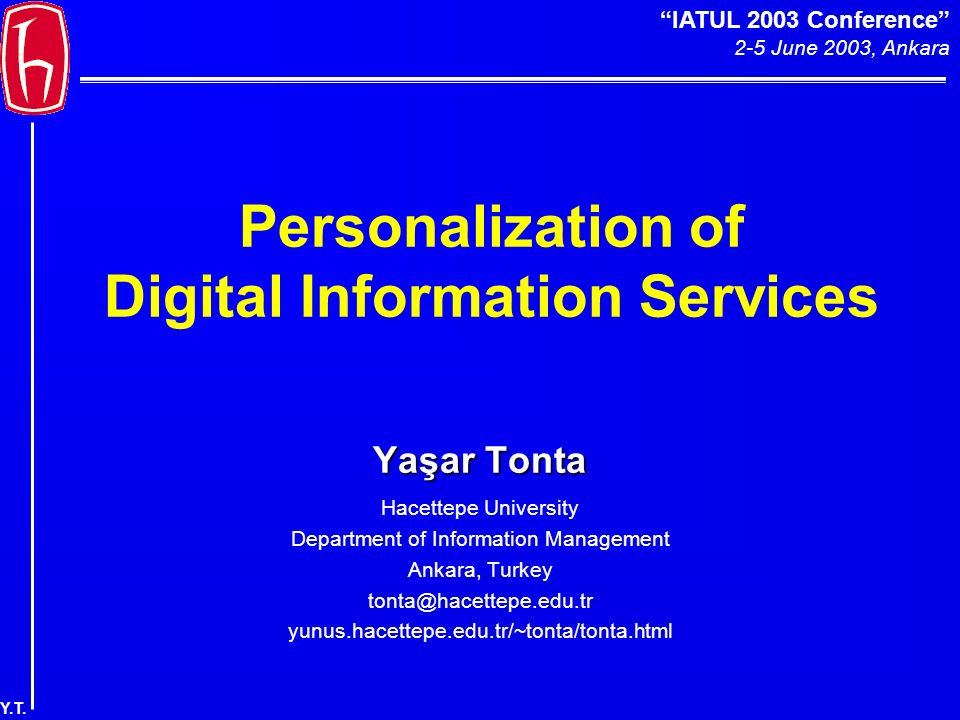 “IATUL 2003 Conference”
2-5 June 2003, Ankara

Personalization of
Digital Information Services

Yaşar Tonta

Hacettepe University
Department of Information Management
Ankara, Turkey
tonta@hacettepe.edu.tr
yunus.hacettepe.edu.tr/~tonta/tonta.html

Y.T.